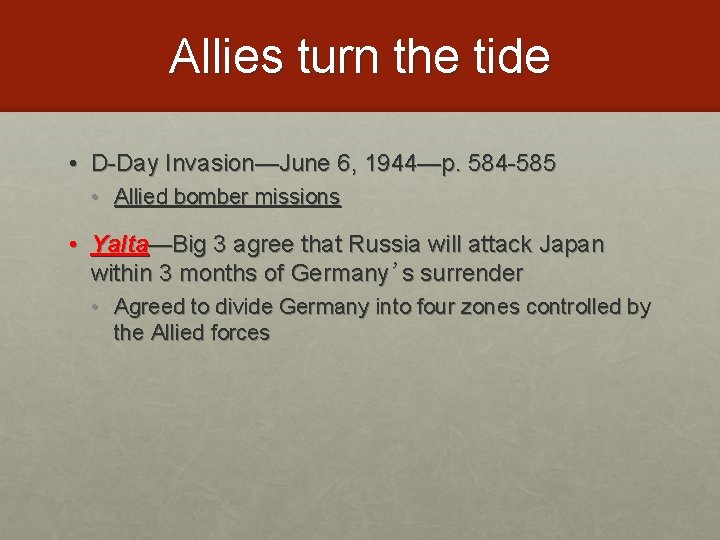 Allies turn the tide

• D-Day Invasion—June 6, 1944—p. 584-585
  • Allied bomber missions

• Yalta—Big 3 agree that Russia will attack Japan within 3 months of Germany's surrender
  • Agreed to divide Germany into four zones controlled by the Allied forces